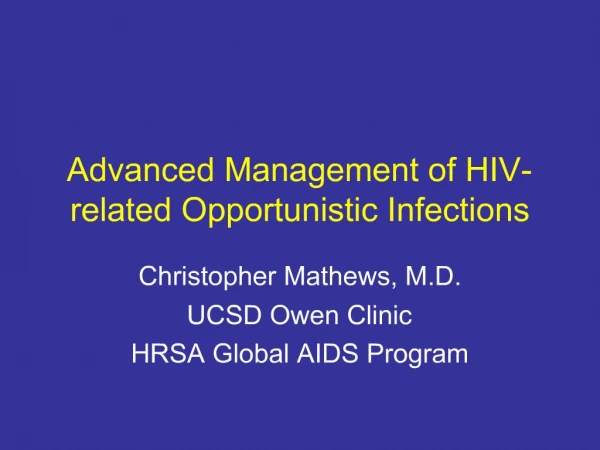 Advanced Management of HIV-related Opportunistic Infections

Christopher Mathews, M.D.
UCSD Owen Clinic
HRSA Global AIDS Program